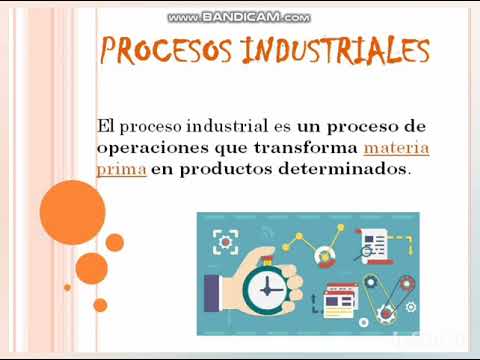 www.BANDICAM.com

PROCESOS INDUSTRIALES

El proceso industrial es un proceso de operaciones que transforma materia prima en productos determinados.